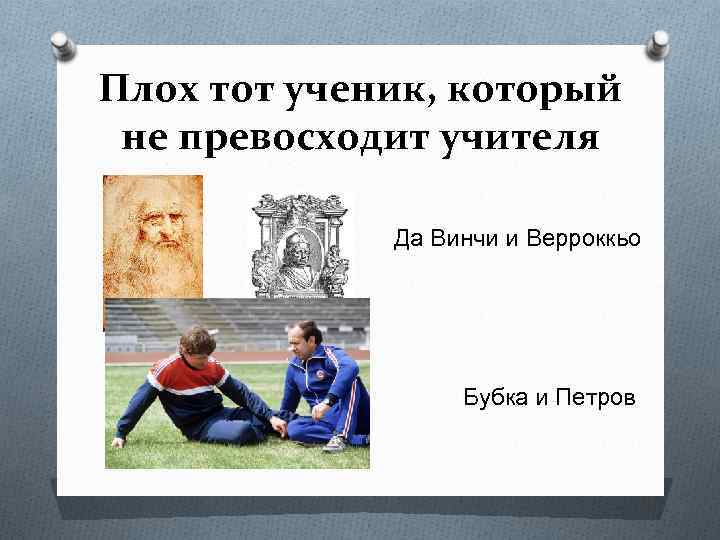 Плох тот ученик, который не превосходит учителя

Да Винчи и Верроккьо

Бубка и Петров